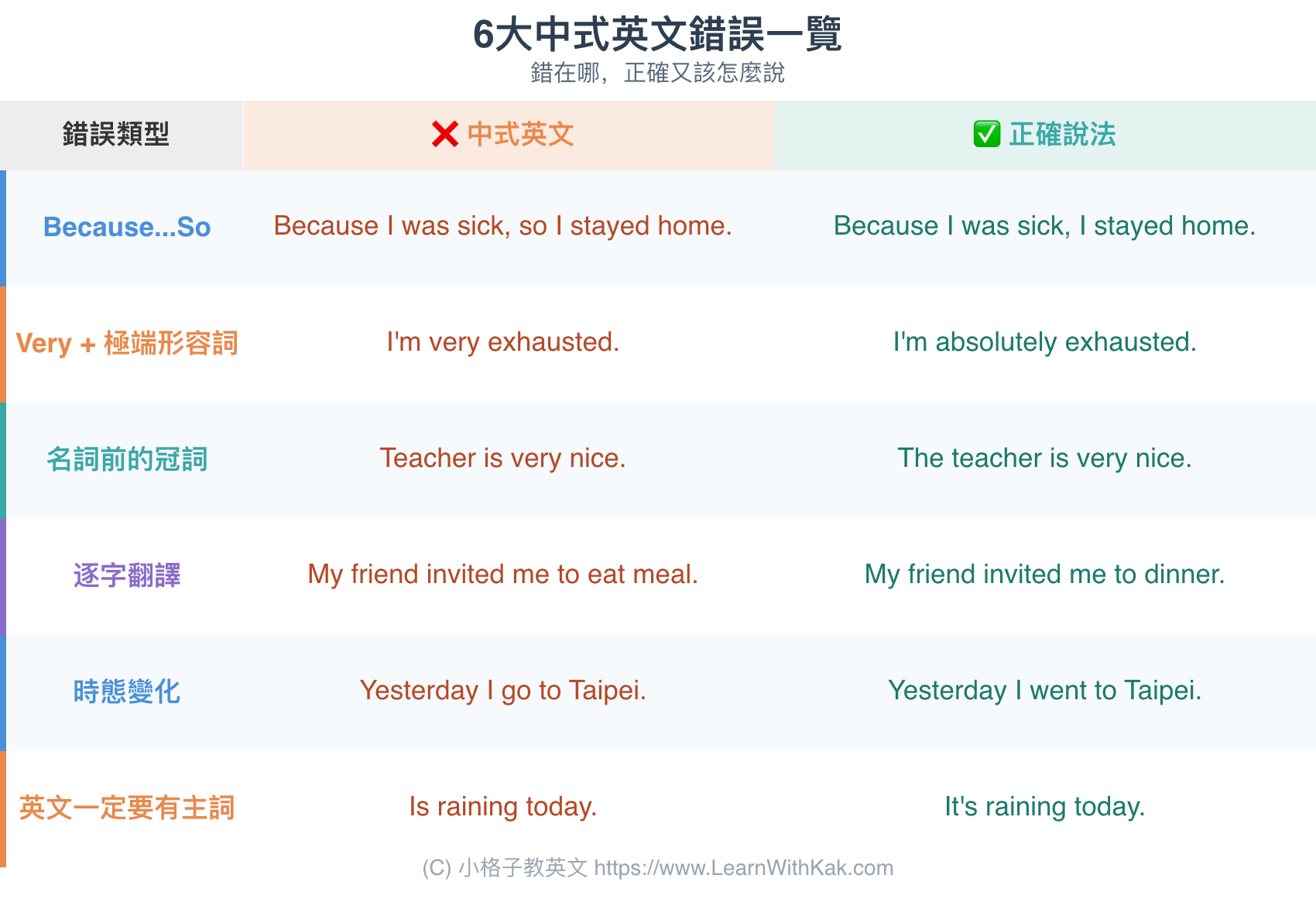 6大中式英文錯誤一覽
錯在哪，正確又該怎麼說

| 錯誤類型 | ❌ 中式英文 | ✅ 正確說法 |
|---|---|---|
| Because...So | Because I was sick, so I stayed home. | Because I was sick, I stayed home. |
| Very + 極端形容詞 | I'm very exhausted. | I'm absolutely exhausted. |
| 名詞前的冠詞 | Teacher is very nice. | The teacher is very nice. |
| 逐字翻譯 | My friend invited me to eat meal. | My friend invited me to dinner. |
| 時態變化 | Yesterday I go to Taipei. | Yesterday I went to Taipei. |
| 英文一定要有主詞 | Is raining today. | It's raining today. |

(C) 小格子教英文 https://www.LearnWithKak.com